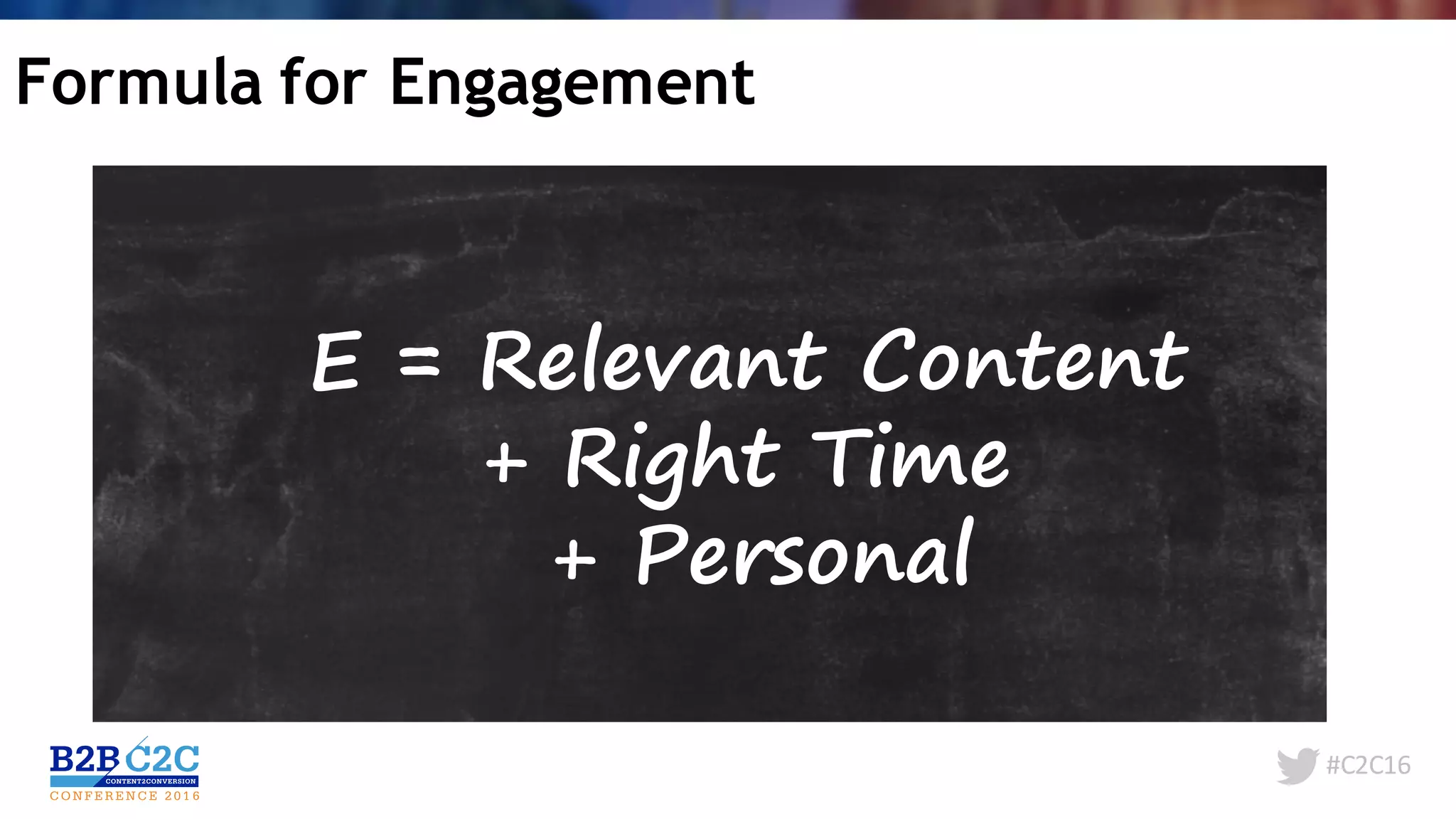 Formula for Engagement

E = Relevant Content
+ Right Time
+ Personal

B2B C2C
CONTENT2CONVERSION
CONFERENCE 2016

#C2C16